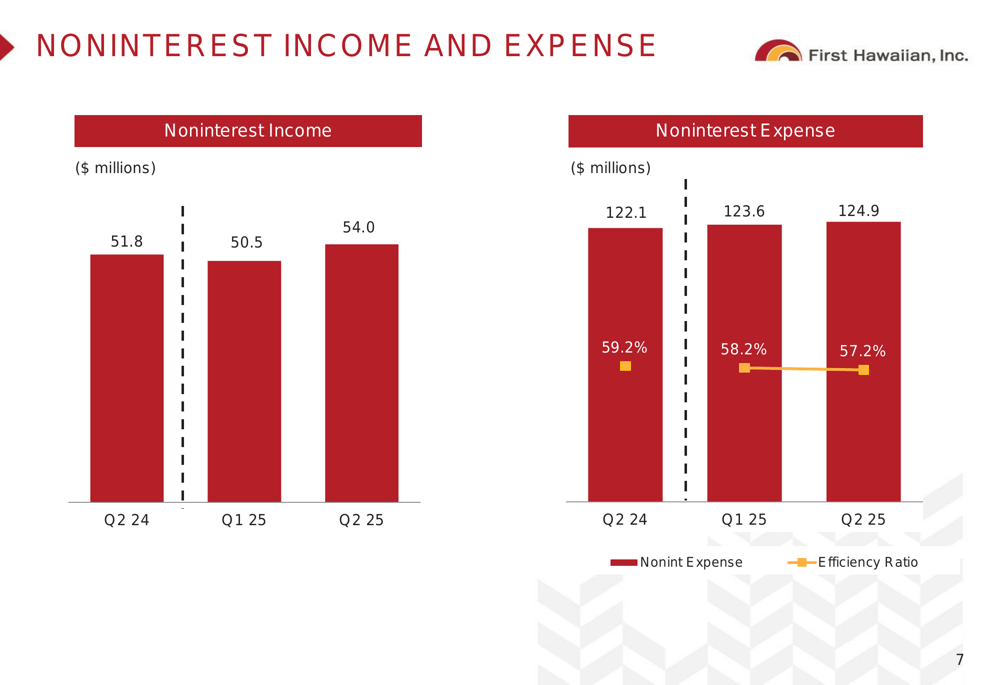 NONINTEREST INCOME AND EXPENSE

First Hawaiian, Inc.

Noninterest Income

($ millions)

51.8
50.5
54.0

Q2 24
Q1 25
Q2 25

Noninterest Expense

($ millions)

122.1
123.6
124.9

59.2%
58.2%
57.2%

Q2 24
Q1 25
Q2 25

Nonint Expense
Efficiency Ratio

7